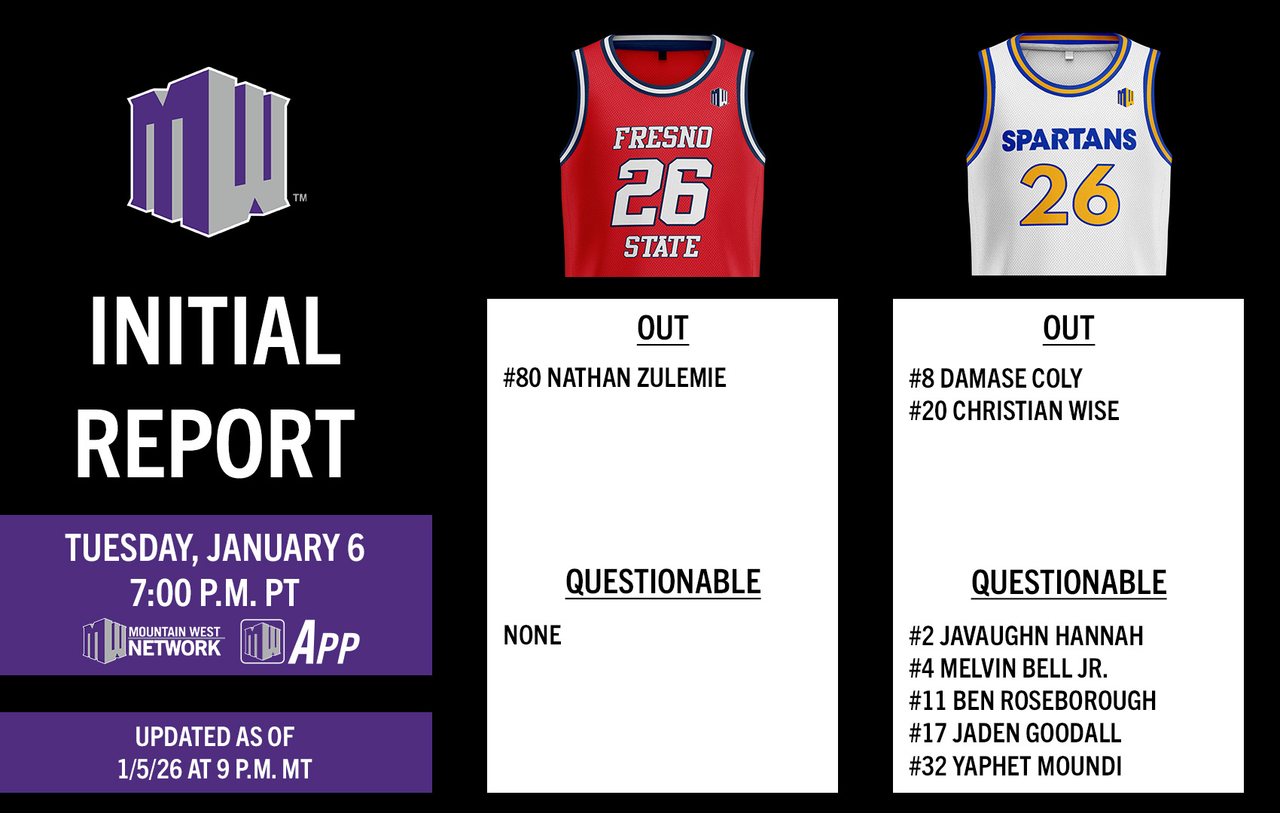 MW™

INITIAL REPORT

TUESDAY, JANUARY 6
7:00 P.M. PT

MW MOUNTAIN WEST NETWORK

MW APP

UPDATED AS OF
1/5/26 AT 9 P.M. MT

FRESNO 26 STATE

OUT
#80 NATHAN ZULEMIE

QUESTIONABLE
NONE

SPARTANS 26

OUT
#8 DAMASE COLY
#20 CHRISTIAN WISE

QUESTIONABLE
#2 JAVAUGHN HANNAH
#4 MELVIN BELL JR.
#11 BEN ROSEBOROUGH
#17 JADEN GOODALL
#32 YAPHET MOUNDI